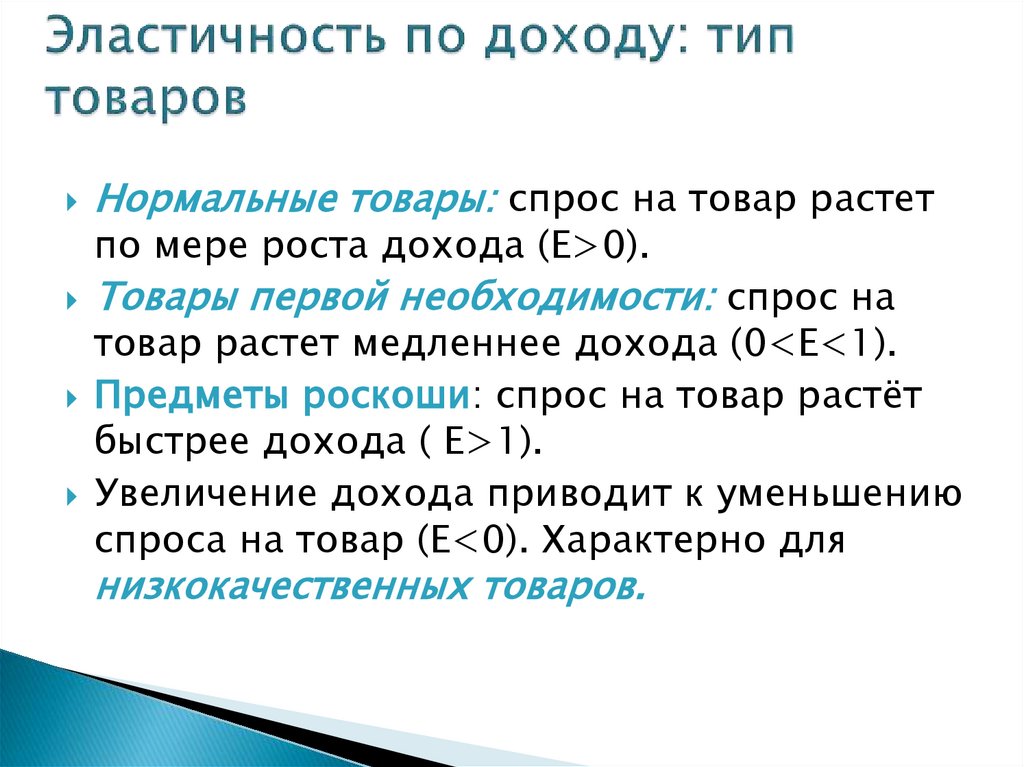 Эластичность по доходу: тип товаров

Нормальные товары: спрос на товар растет по мере роста дохода (E>0).

Товары первой необходимости: спрос на товар растет медленнее дохода (0<E<1).

Предметы роскоши: спрос на товар растёт быстрее дохода ( E>1).

Увеличение дохода приводит к уменьшению спроса на товар (E<0). Характерно для низкокачественных товаров.